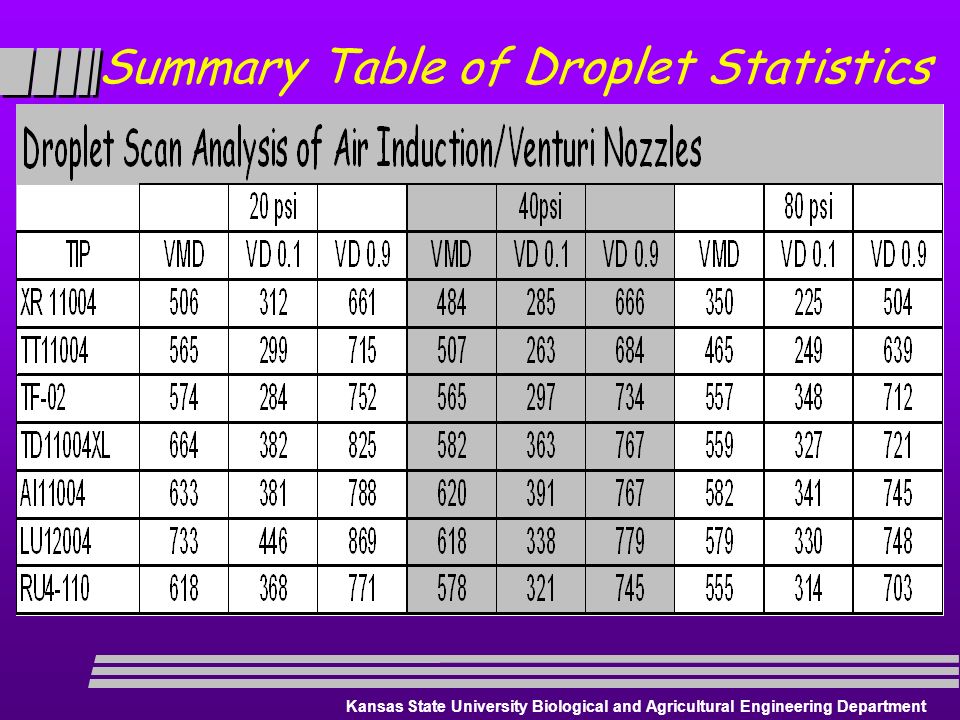 Summary Table of Droplet Statistics

Droplet Scan Analysis of Air Induction/Venturi Nozzles

| | | 20 psi | | | 40psi | | | 80 psi | |
|---|---|---|---|---|---|---|---|---|---|
| TIP | VMD | VD 0.1 | VD 0.9 | VMD | VD 0.1 | VD 0.9 | VMD | VD 0.1 | VD 0.9 |
| XR 11004 | 506 | 312 | 661 | 484 | 285 | 666 | 350 | 225 | 504 |
| TT11004 | 565 | 299 | 715 | 507 | 263 | 684 | 465 | 249 | 639 |
| TF-02 | 574 | 284 | 752 | 565 | 297 | 734 | 557 | 348 | 712 |
| TD11004XL | 664 | 382 | 825 | 582 | 363 | 767 | 559 | 327 | 721 |
| AI11004 | 633 | 381 | 788 | 620 | 391 | 767 | 582 | 341 | 745 |
| LU12004 | 733 | 446 | 869 | 618 | 338 | 779 | 579 | 330 | 748 |
| RU4-110 | 618 | 368 | 771 | 578 | 321 | 745 | 555 | 314 | 703 |

Kansas State University Biological and Agricultural Engineering Department